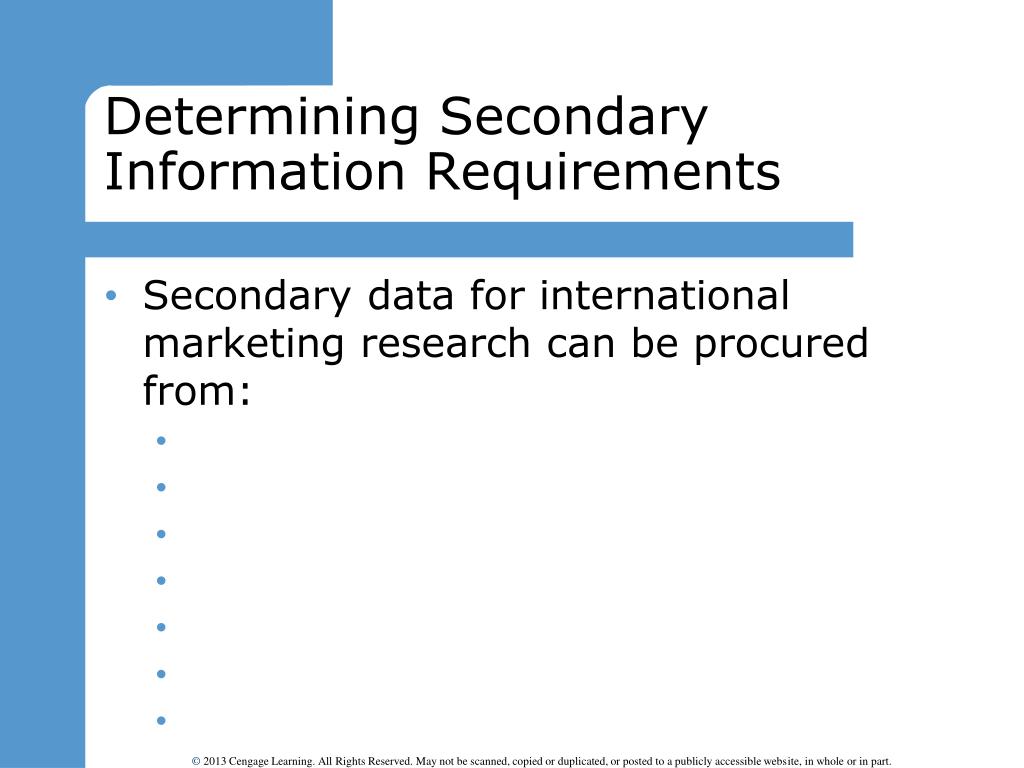 Determining Secondary Information Requirements

• Secondary data for international marketing research can be procured from:
•
•
•
•
•
•
•

© 2013 Cengage Learning. All Rights Reserved. May not be scanned, copied or duplicated, or posted to a publicly accessible website, in whole or in part.